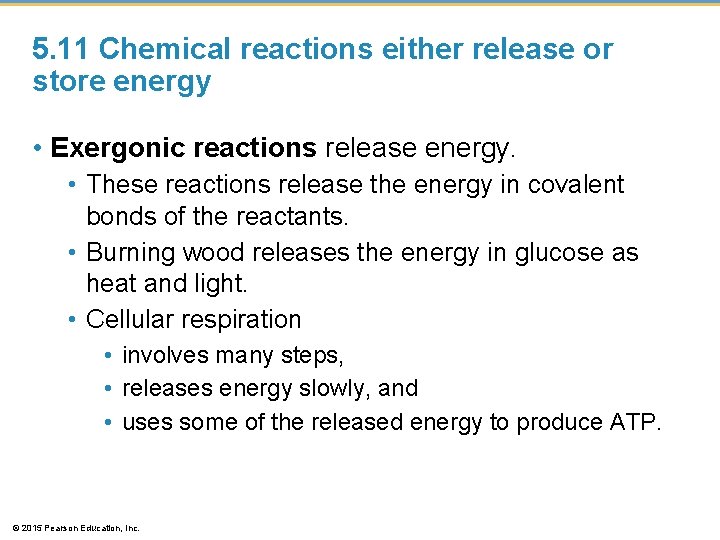 5.11 Chemical reactions either release or store energy

• Exergonic reactions release energy.
• These reactions release the energy in covalent bonds of the reactants.
• Burning wood releases the energy in glucose as heat and light.
• Cellular respiration
• involves many steps,
• releases energy slowly, and
• uses some of the released energy to produce ATP.

© 2015 Pearson Education, Inc.